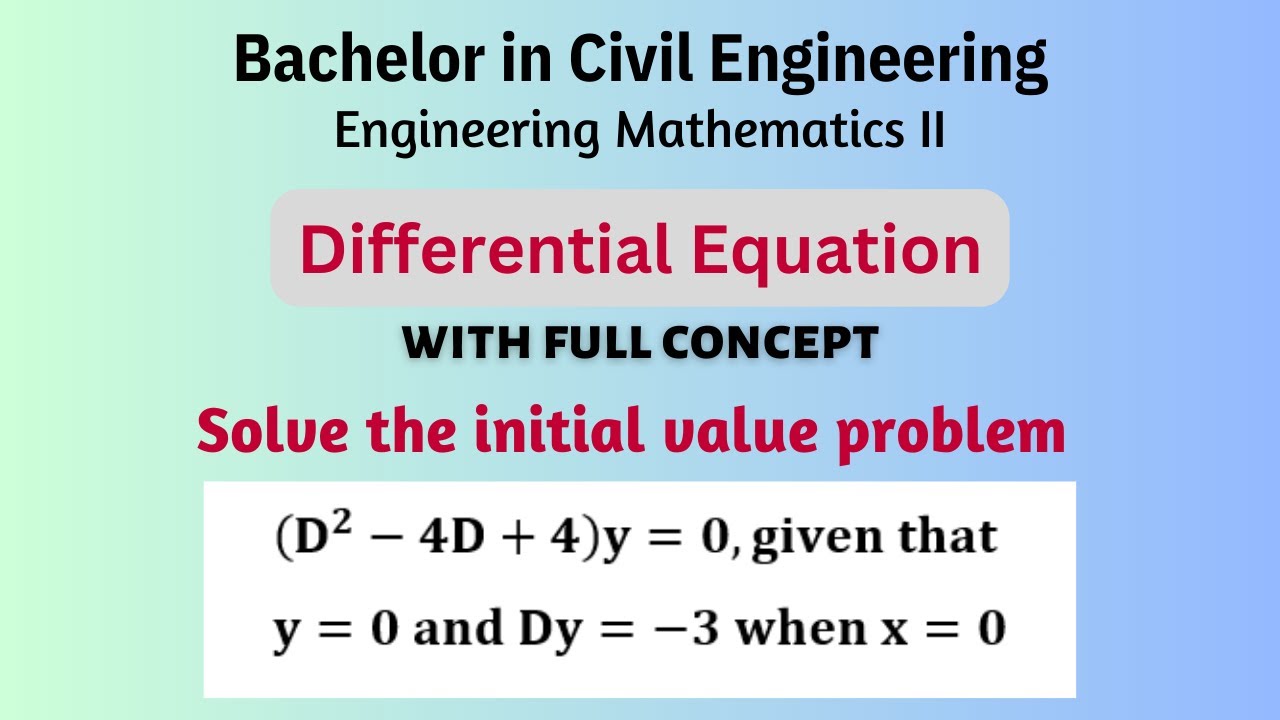 Bachelor in Civil Engineering
Engineering Mathematics II

Differential Equation

WITH FULL CONCEPT

Solve the initial value problem

$(D^2 - 4D + 4)y = 0$, given that

$y = 0$ and $Dy = -3$ when $x = 0$